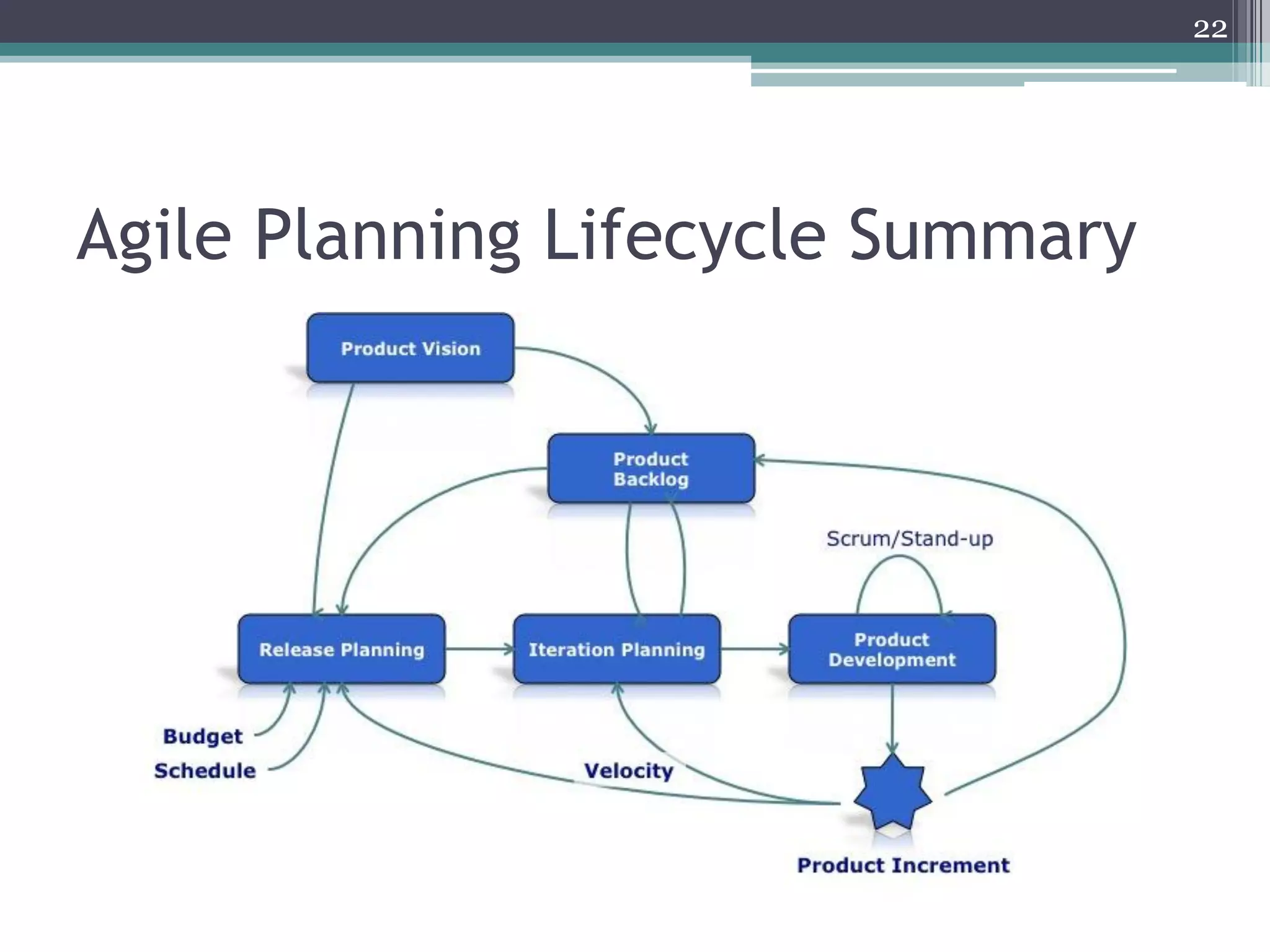 22

Agile Planning Lifecycle Summary

Product Vision

Product Backlog

Scrum/Stand-up

Release Planning

Iteration Planning

Product Development

Budget

Schedule

Velocity

Product Increment